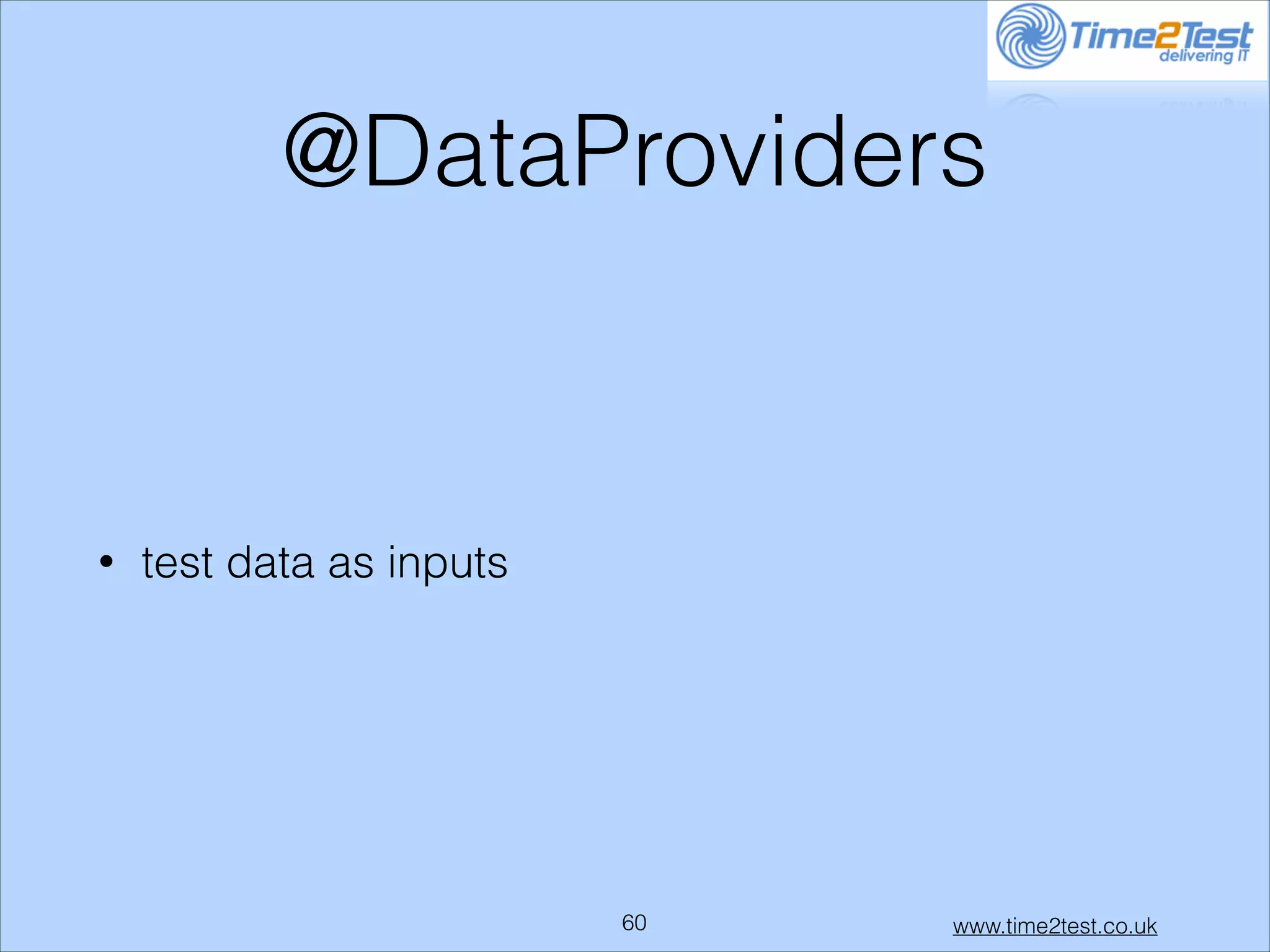 Time2Test
delivering IT

@DataProviders

• test data as inputs

60

www.time2test.co.uk